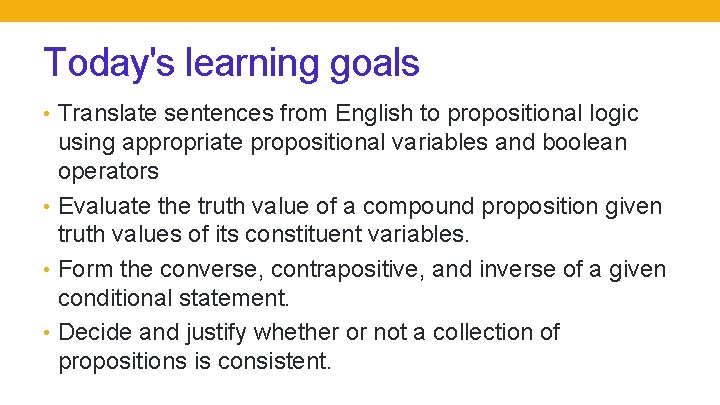 Today's learning goals

• Translate sentences from English to propositional logic using appropriate propositional variables and boolean operators

• Evaluate the truth value of a compound proposition given truth values of its constituent variables.

• Form the converse, contrapositive, and inverse of a given conditional statement.

• Decide and justify whether or not a collection of propositions is consistent.